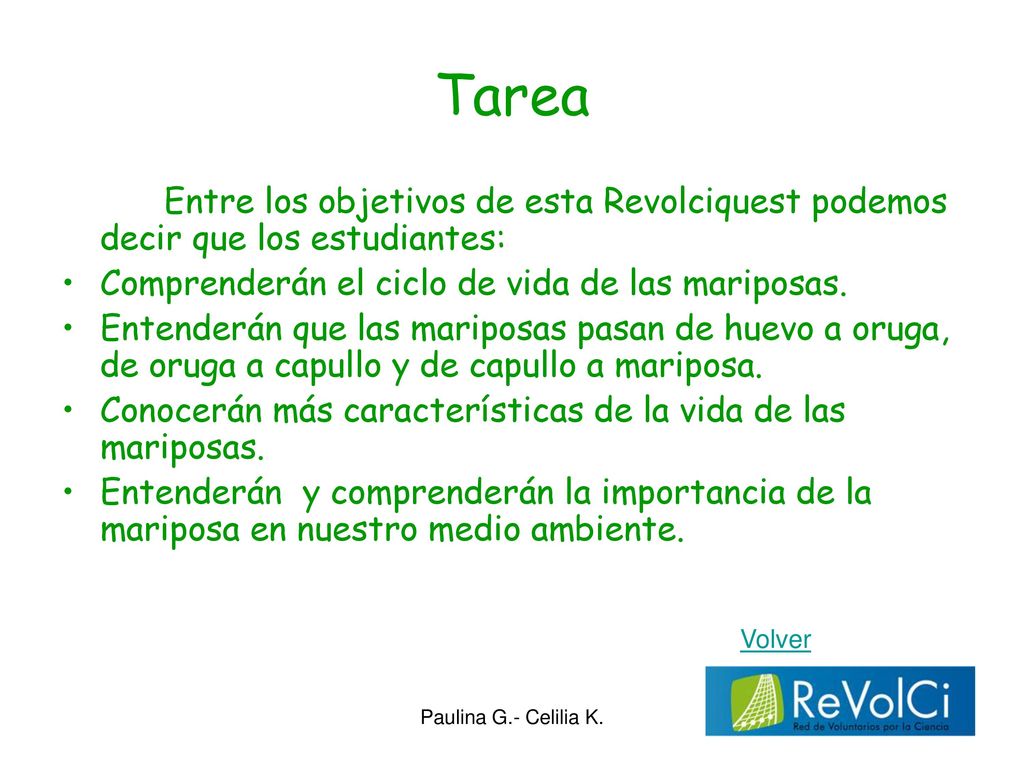 Tarea

Entre los objetivos de esta Revolciquest podemos decir que los estudiantes:

• Comprenderán el ciclo de vida de las mariposas.
• Entenderán que las mariposas pasan de huevo a oruga, de oruga a capullo y de capullo a mariposa.
• Conocerán más características de la vida de las mariposas.
• Entenderán y comprenderán la importancia de la mariposa en nuestro medio ambiente.

Volver

ReVolCi
Red de Voluntarios por la Ciencia

Paulina G.- Celilia K.